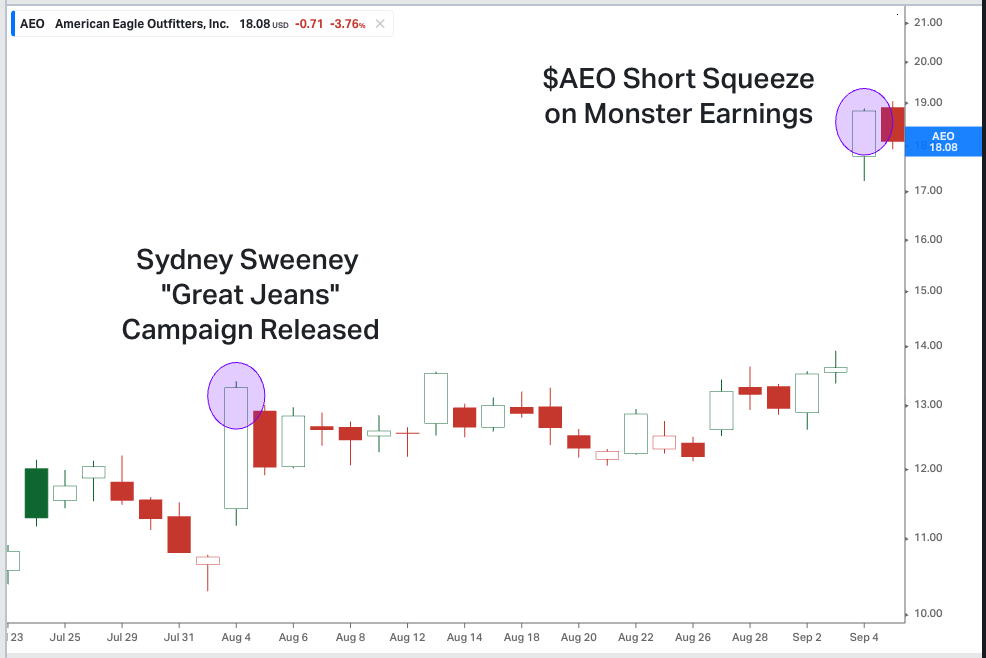 AEO American Eagle Outfitters, Inc. 18.08 USD -0.71 -3.76%

$AEO Short Squeeze on Monster Earnings

Sydney Sweeney "Great Jeans" Campaign Released

21.00
20.00
19.00
AEO 18.08
17.00
16.00
15.00
14.00
13.00
12.00
11.00
10.00

23 Jul 25 Jul 29 Jul 31 Aug 4 Aug 6 Aug 8 Aug 12 Aug 14 Aug 18 Aug 20 Aug 22 Aug 26 Aug 28 Sep 2 Sep 4